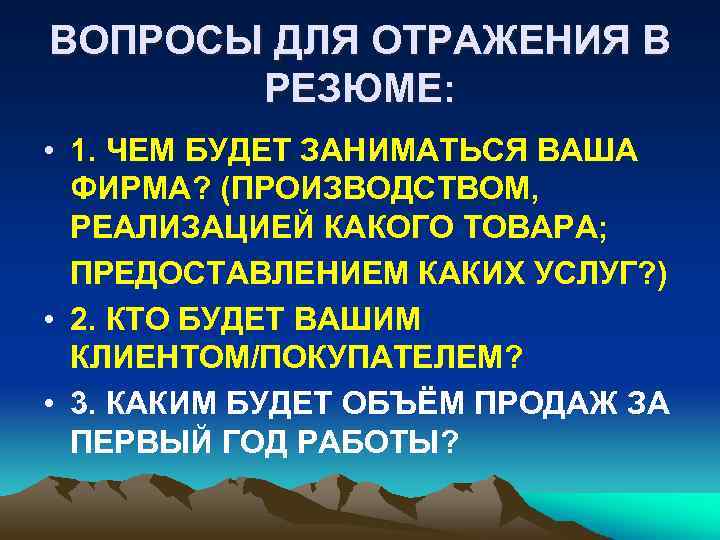 ВОПРОСЫ ДЛЯ ОТРАЖЕНИЯ В РЕЗЮМЕ:

• 1. ЧЕМ БУДЕТ ЗАНИМАТЬСЯ ВАША ФИРМА? (ПРОИЗВОДСТВОМ, РЕАЛИЗАЦИЕЙ КАКОГО ТОВАРА;
ПРЕДОСТАВЛЕНИЕМ КАКИХ УСЛУГ?)

• 2. КТО БУДЕТ ВАШИМ КЛИЕНТОМ/ПОКУПАТЕЛЕМ?

• 3. КАКИМ БУДЕТ ОБЪЁМ ПРОДАЖ ЗА ПЕРВЫЙ ГОД РАБОТЫ?